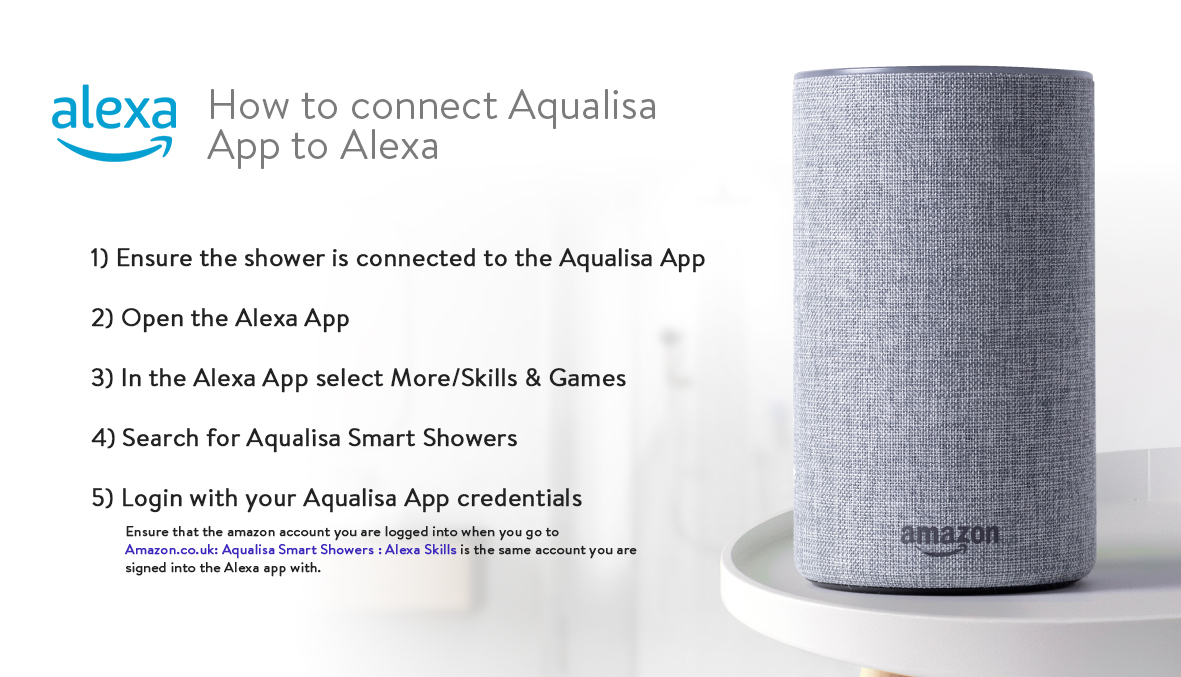 alexa

How to connect Aqualisa App to Alexa

1) Ensure the shower is connected to the Aqualisa App

2) Open the Alexa App

3) In the Alexa App select More/Skills & Games

4) Search for Aqualisa Smart Showers

5) Login with your Aqualisa App credentials

Ensure that the amazon account you are logged into when you go to Amazon.co.uk: Aqualisa Smart Showers : Alexa Skills is the same account you are signed into the Alexa app with.

amazon